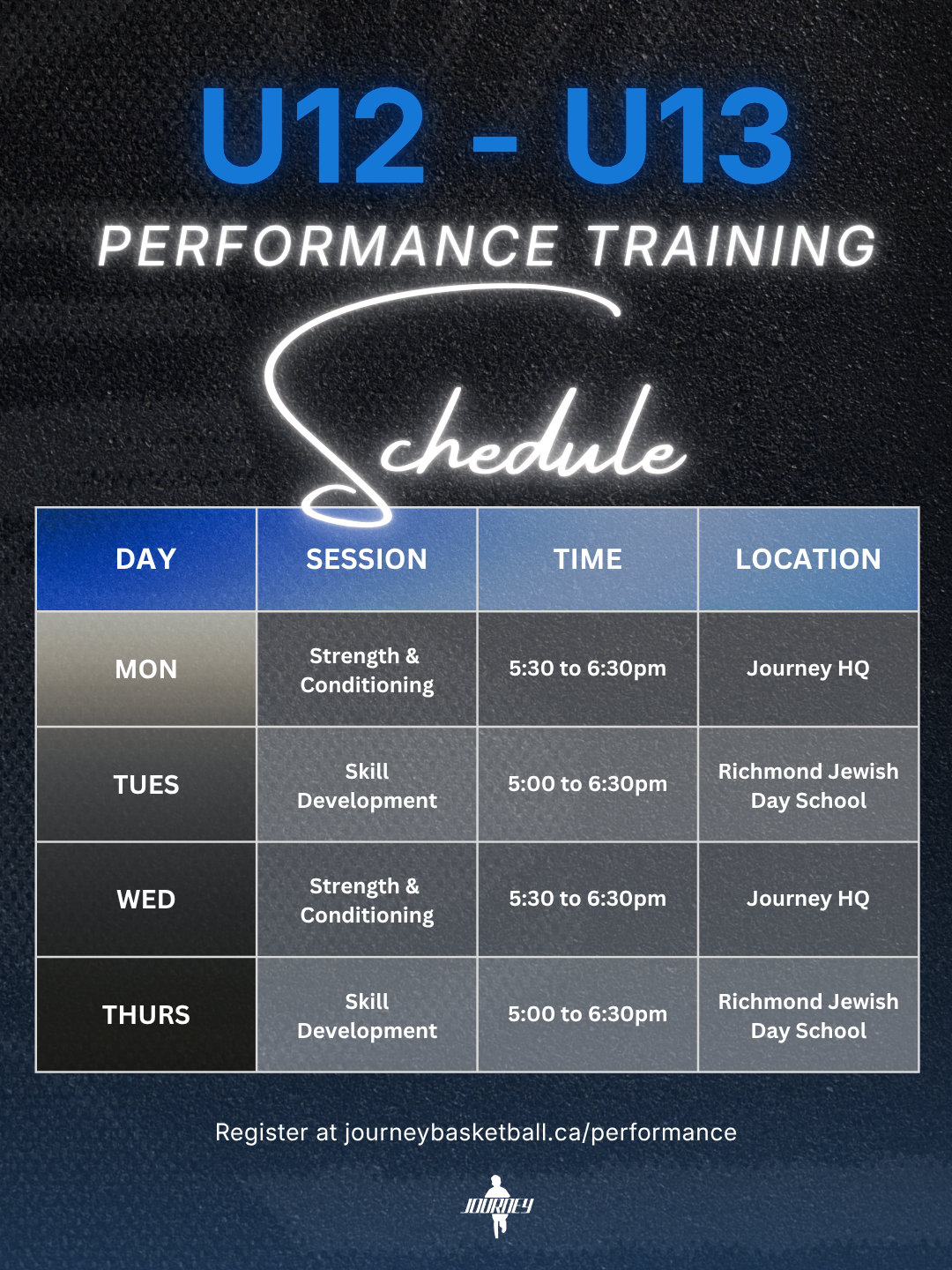 U12 - U13

PERFORMANCE TRAINING

Schedule

| DAY | SESSION | TIME | LOCATION |
|---|---|---|---|
| MON | Strength & Conditioning | 5:30 to 6:30pm | Journey HQ |
| TUES | Skill Development | 5:00 to 6:30pm | Richmond Jewish Day School |
| WED | Strength & Conditioning | 5:30 to 6:30pm | Journey HQ |
| THURS | Skill Development | 5:00 to 6:30pm | Richmond Jewish Day School |

Register at journeybasketball.ca/performance

JOURNEY